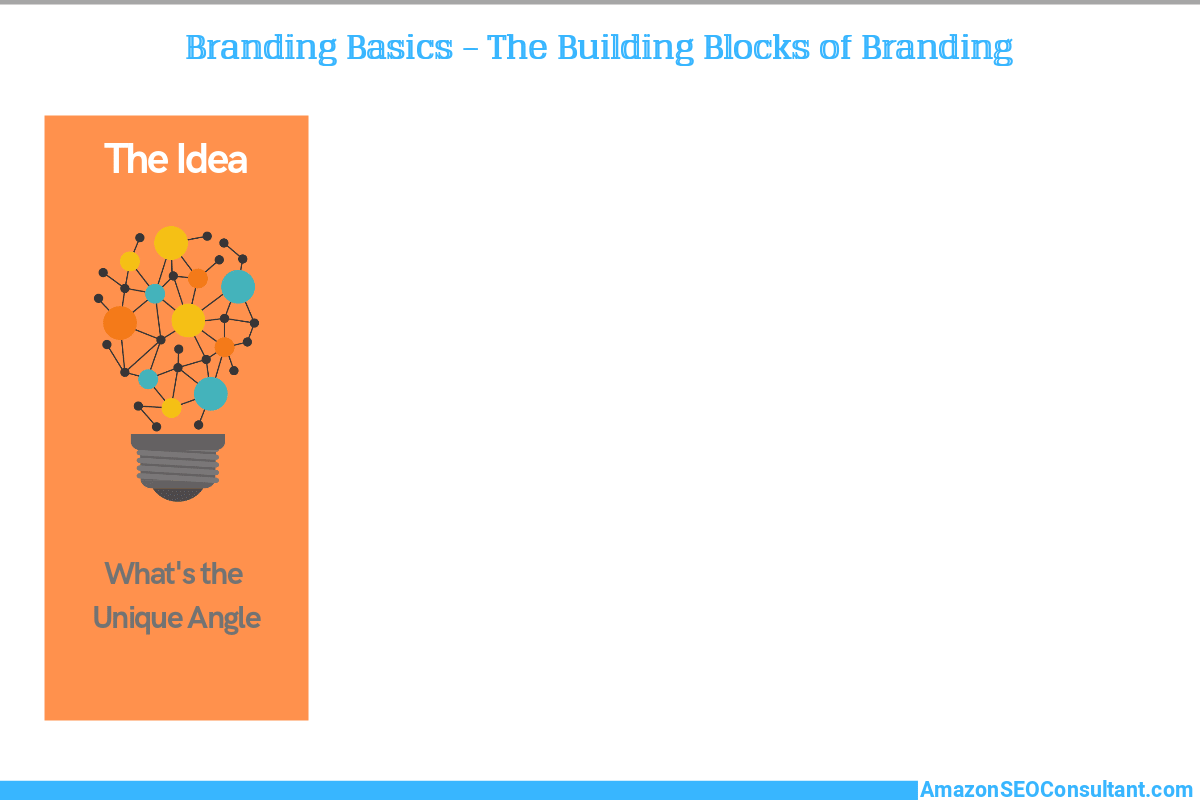 Branding Basics – The Building Blocks of Branding

The Idea

What's the Unique Angle

AmazonSEOConsultant.com